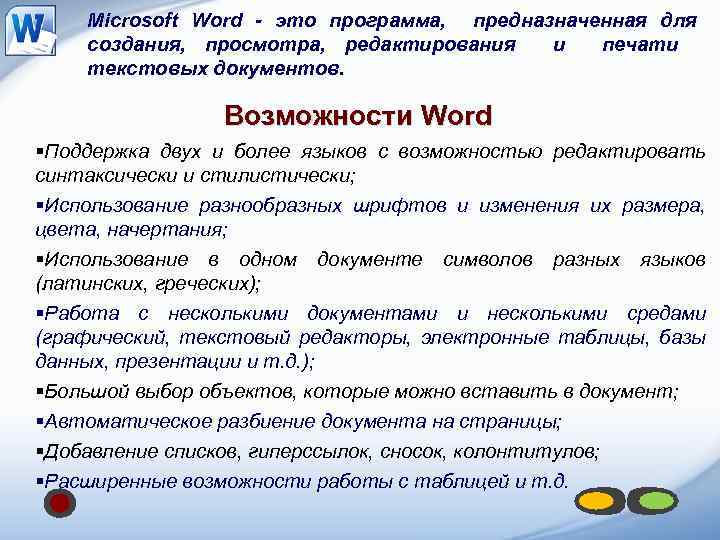 W

Microsoft Word - это программа, предназначенная для создания, просмотра, редактирования и печати текстовых документов.

Возможности Word

▪Поддержка двух и более языков с возможностью редактировать синтаксически и стилистически;

▪Использование разнообразных шрифтов и изменения их размера, цвета, начертания;

▪Использование в одном документе символов разных языков (латинских, греческих);

▪Работа с несколькими документами и несколькими средами (графический, текстовый редакторы, электронные таблицы, базы данных, презентации и т.д.);

▪Большой выбор объектов, которые можно вставить в документ;

▪Автоматическое разбиение документа на страницы;

▪Добавление списков, гиперссылок, сносок, колонтитулов;

▪Расширенные возможности работы с таблицей и т.д.